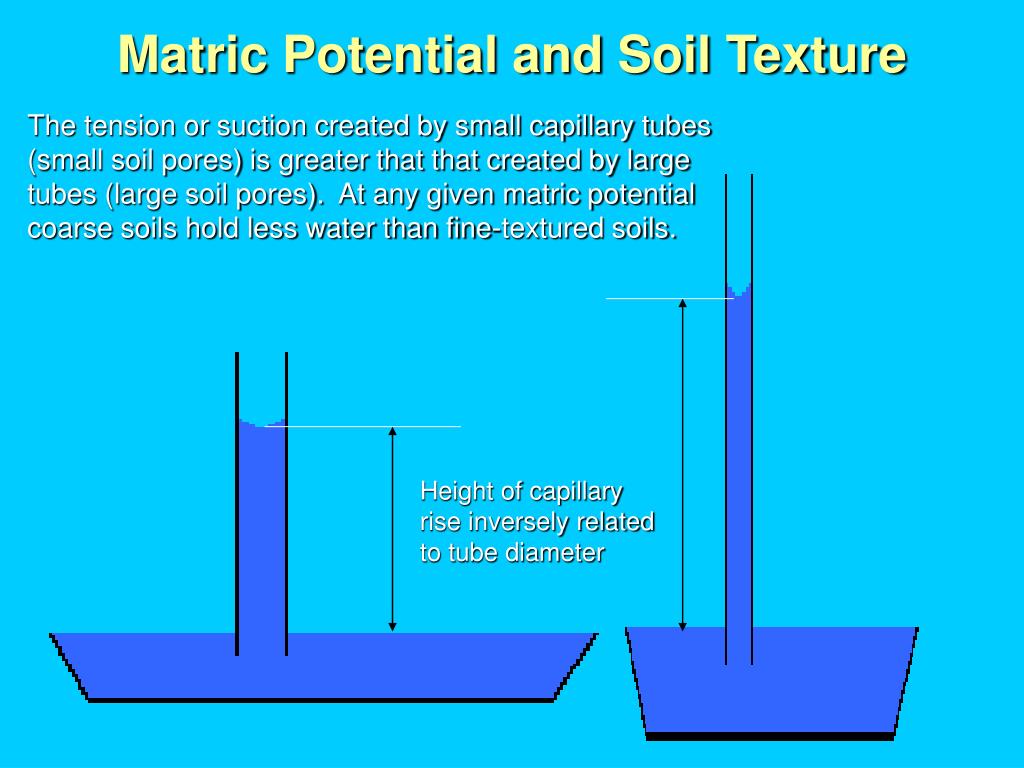 Matric Potential and Soil Texture

The tension or suction created by small capillary tubes (small soil pores) is greater that that created by large tubes (large soil pores). At any given matric potential coarse soils hold less water than fine-textured soils.

Height of capillary rise inversely related to tube diameter